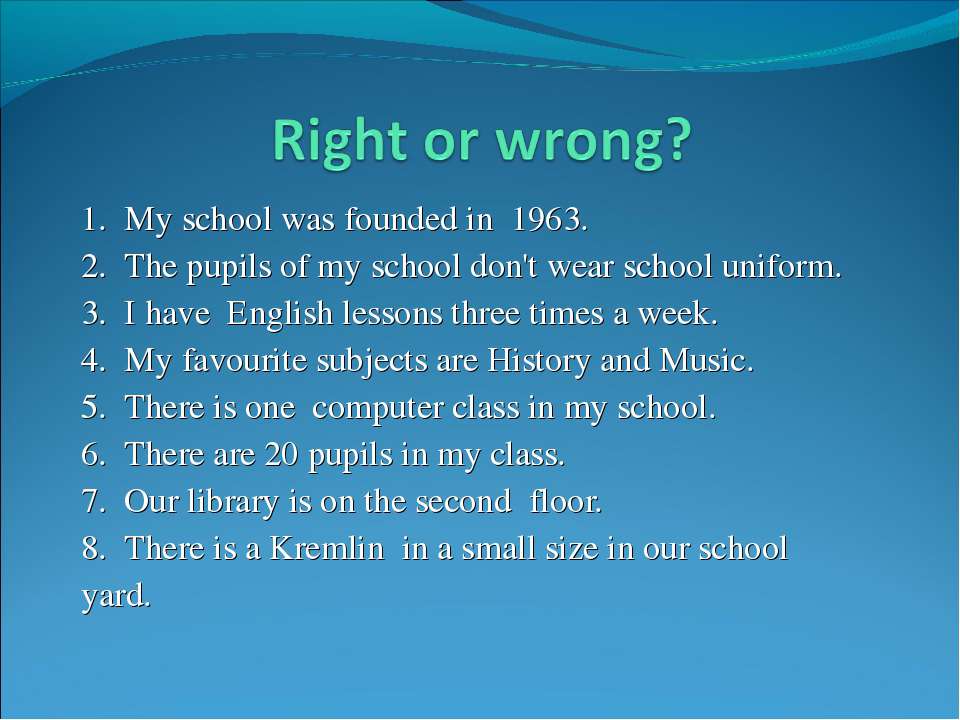 Right or wrong?

1. My school was founded in 1963.
2. The pupils of my school don't wear school uniform.
3. I have English lessons three times a week.
4. My favourite subjects are History and Music.
5. There is one computer class in my school.
6. There are 20 pupils in my class.
7. Our library is on the second floor.
8. There is a Kremlin in a small size in our school yard.